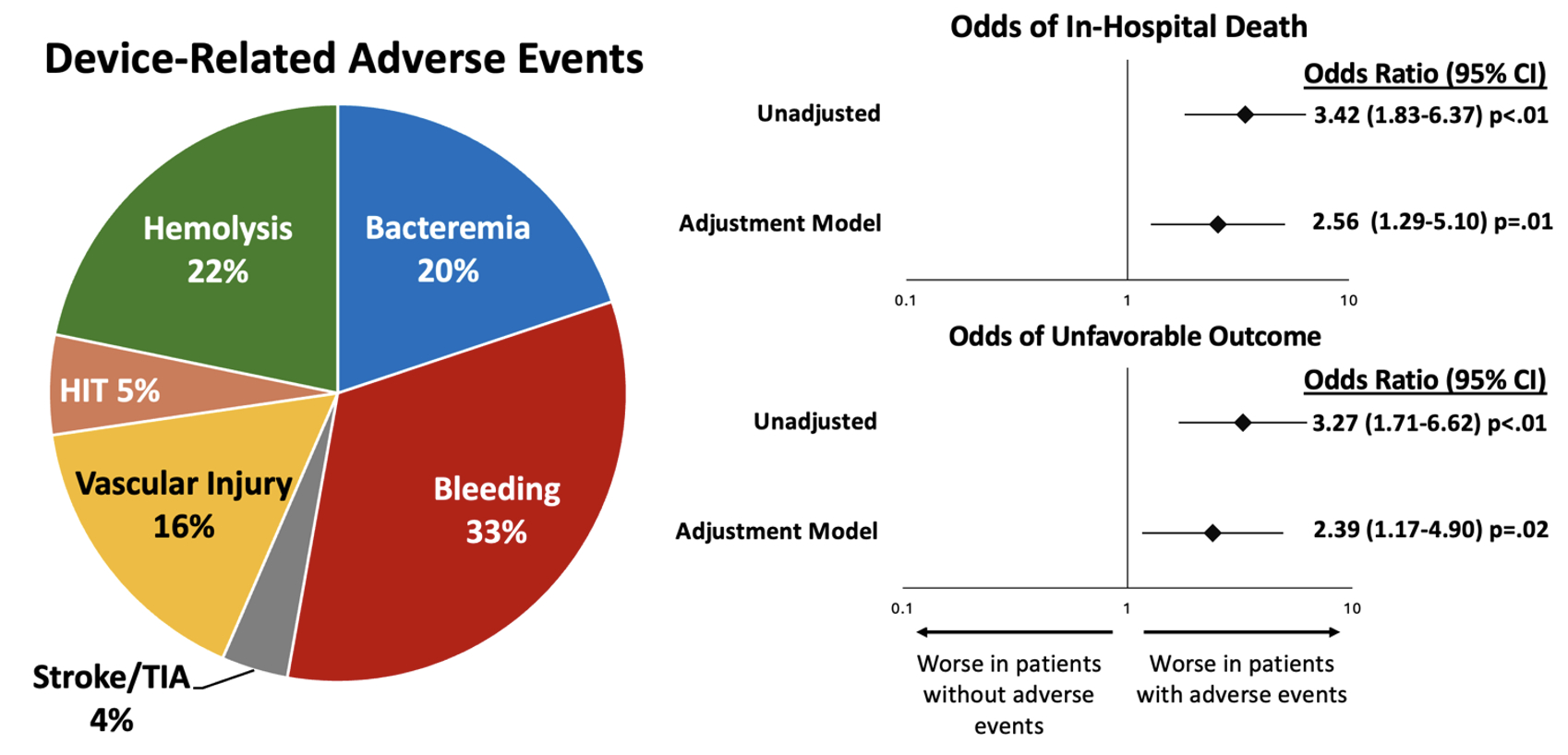 Device-Related Adverse Events

Hemolysis 22%

Bacteremia 20%

HIT 5%

Vascular Injury 16%

Bleeding 33%

Stroke/TIA 4%

Odds of In-Hospital Death

Odds Ratio (95% CI)

Unadjusted 3.42 (1.83-6.37) p<.01

Adjustment Model 2.56 (1.29-5.10) p=.01

0.1 1 10

Odds of Unfavorable Outcome

Odds Ratio (95% CI)

Unadjusted 3.27 (1.71-6.62) p<.01

Adjustment Model 2.39 (1.17-4.90) p=.02

0.1 1 10

Worse in patients without adverse events

Worse in patients with adverse events